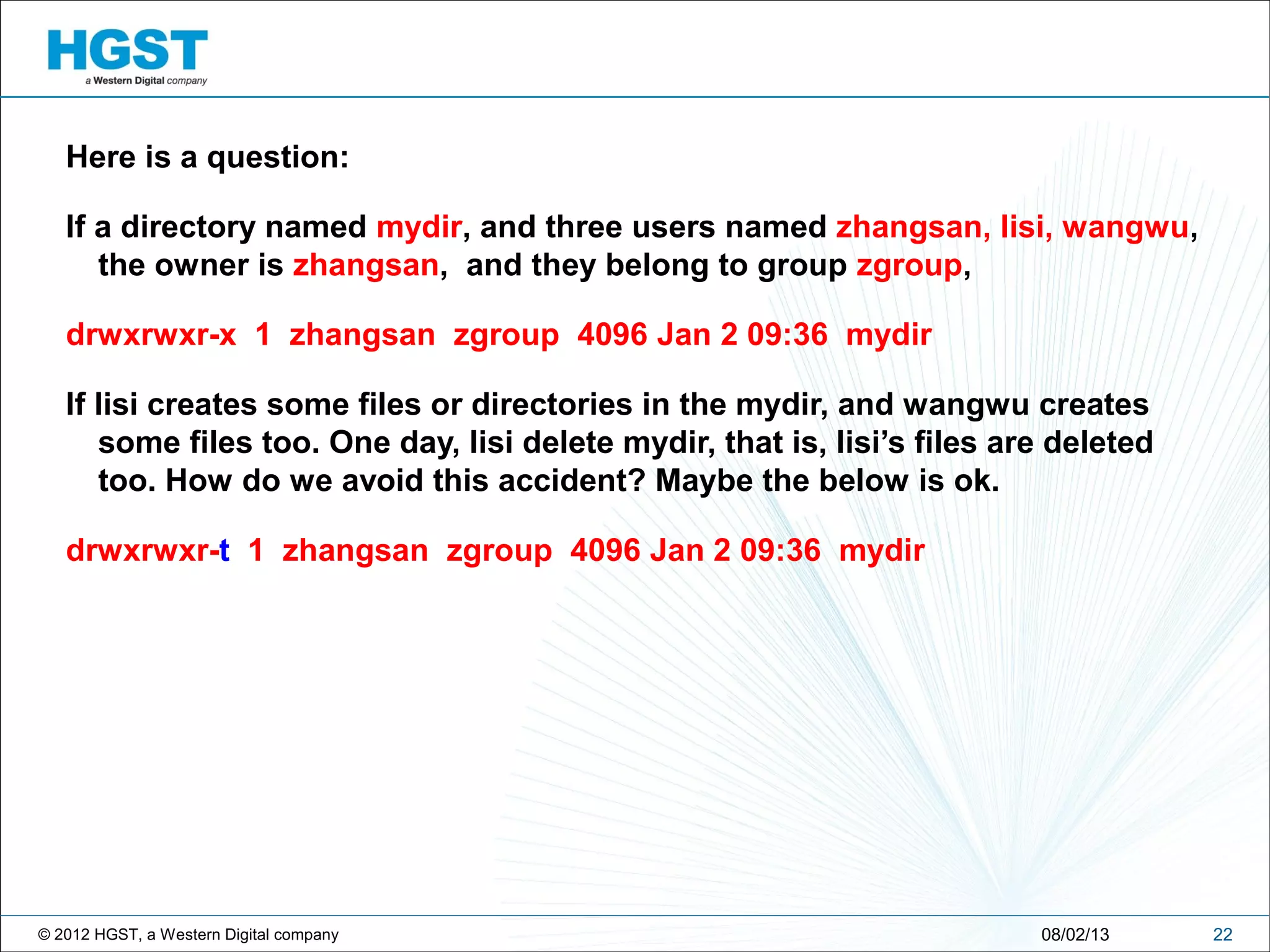 HGST
a Western Digital company

Here is a question:

If a directory named mydir, and three users named zhangsan, lisi, wangwu, the owner is zhangsan, and they belong to group zgroup,

drwxrwxr-x 1 zhangsan zgroup 4096 Jan 2 09:36 mydir

If lisi creates some files or directories in the mydir, and wangwu creates some files too. One day, lisi delete mydir, that is, lisi's files are deleted too. How do we avoid this accident? Maybe the below is ok.

drwxrwxr-t 1 zhangsan zgroup 4096 Jan 2 09:36 mydir

© 2012 HGST, a Western Digital company 08/02/13 22